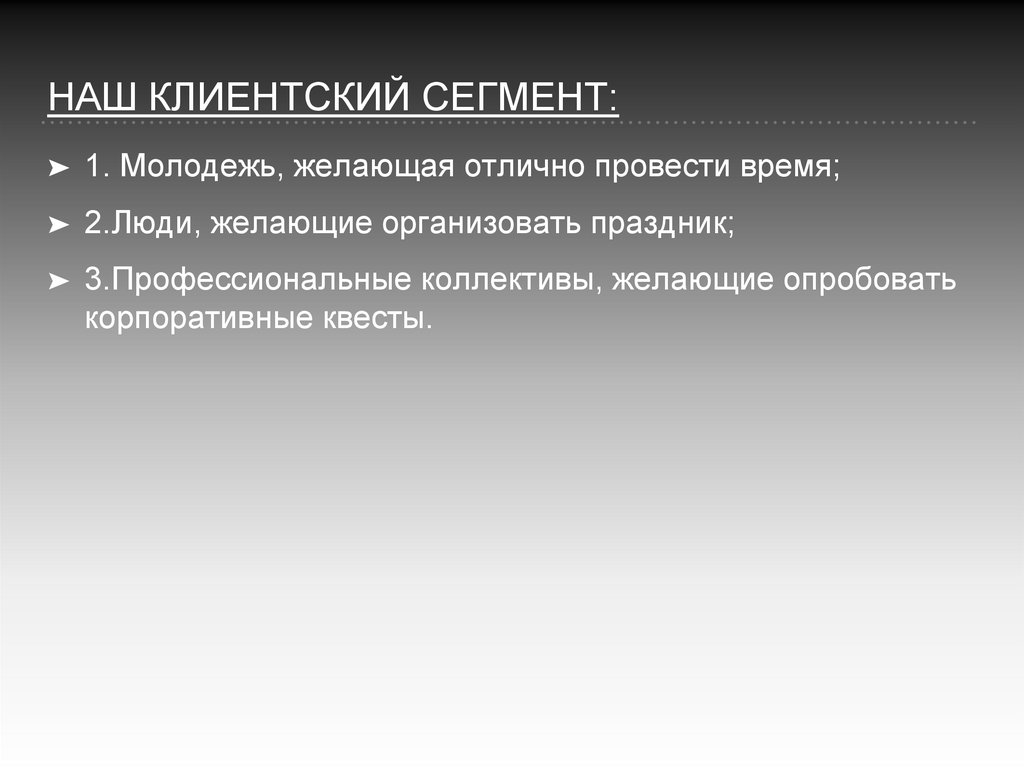 НАШ КЛИЕНТСКИЙ СЕГМЕНТ:

➤ 1. Молодежь, желающая отлично провести время;

➤ 2.Люди, желающие организовать праздник;

➤ 3.Профессиональные коллективы, желающие опробовать корпоративные квесты.